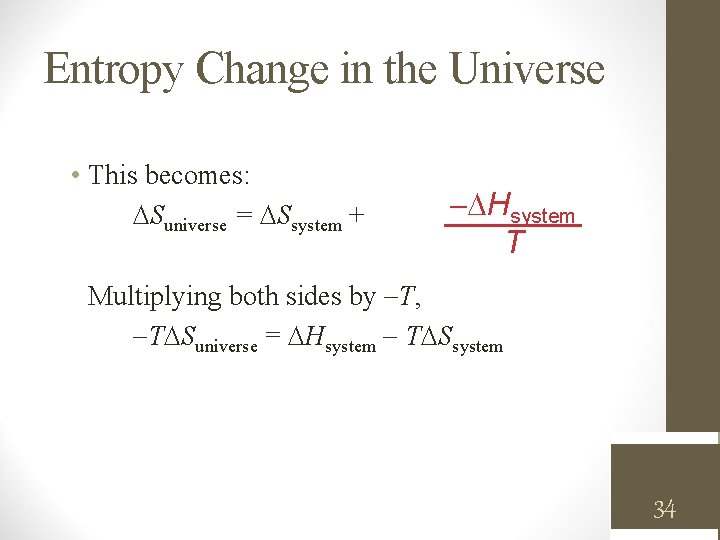 Entropy Change in the Universe

• This becomes:

$\Delta S_{\text{universe}} = \Delta S_{\text{system}} + \frac{-\Delta H_{\text{system}}}{T}$

Multiplying both sides by $-T$,

$-T\Delta S_{\text{universe}} = \Delta H_{\text{system}} - T\Delta S_{\text{system}}$

34